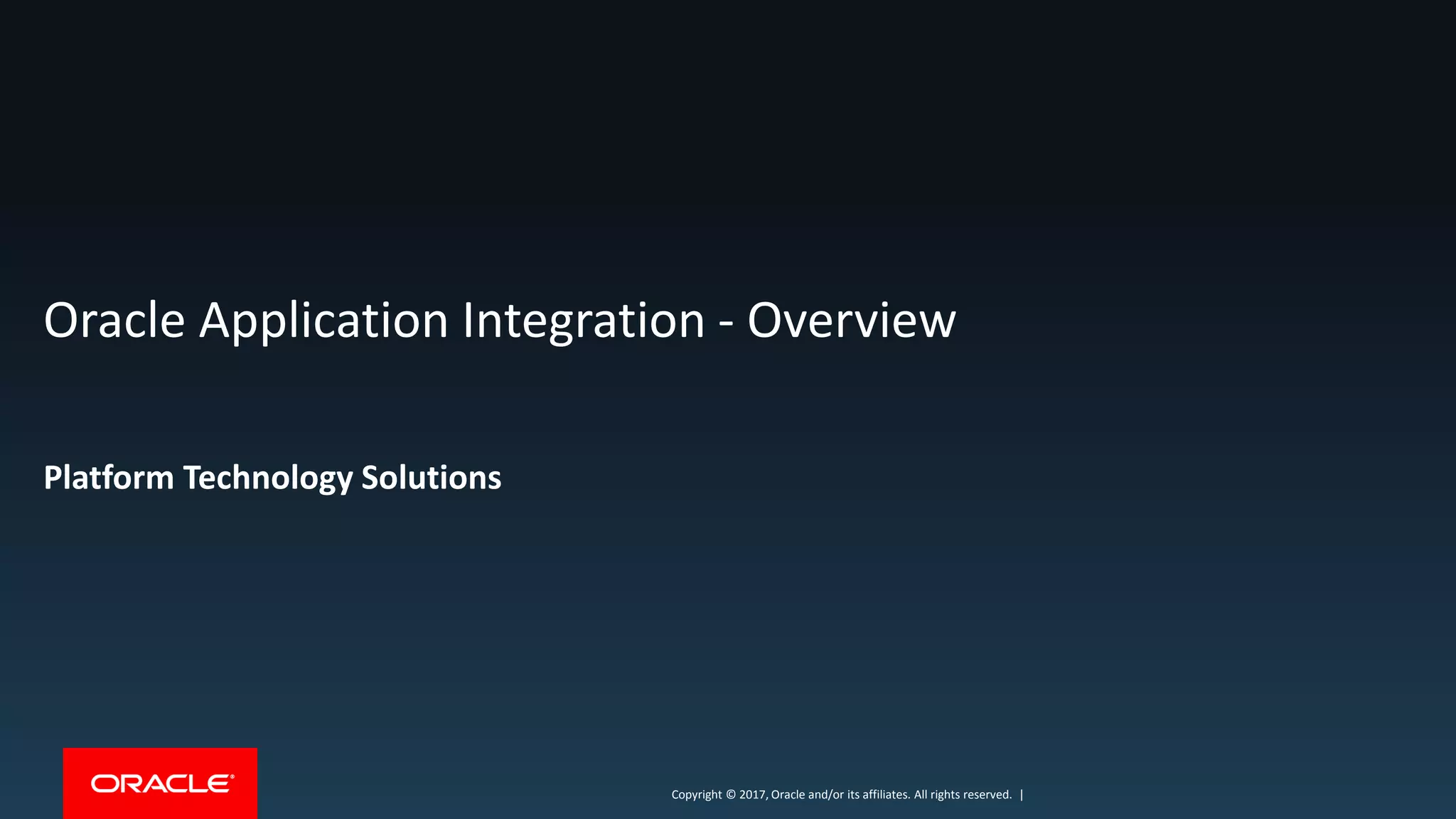 Oracle Application Integration - Overview

Platform Technology Solutions

ORACLE®

Copyright © 2017, Oracle and/or its affiliates. All rights reserved. |